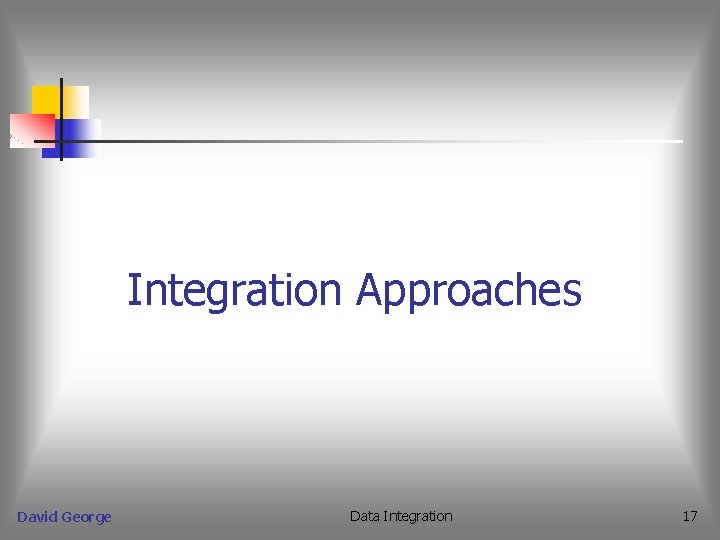 Integration Approaches

David George

Data Integration

17